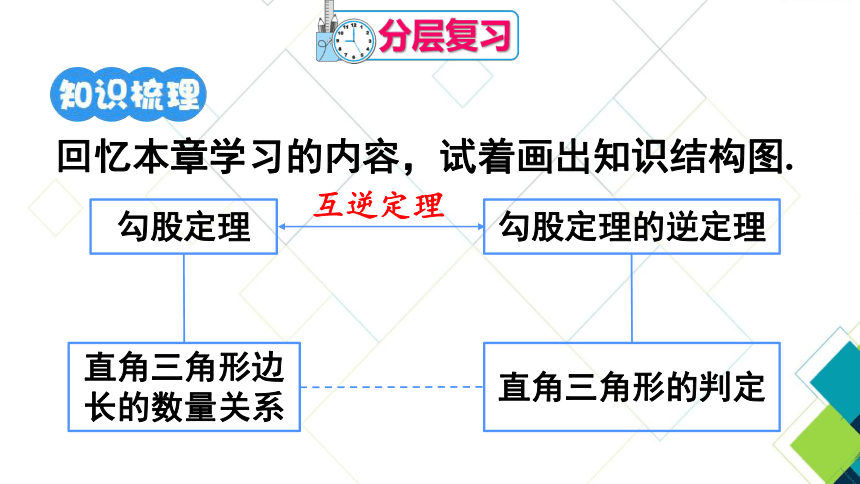 分层复习

知识梳理

回忆本章学习的内容，试着画出知识结构图.

勾股定理

互逆定理

勾股定理的逆定理

直角三角形边长的数量关系

直角三角形的判定